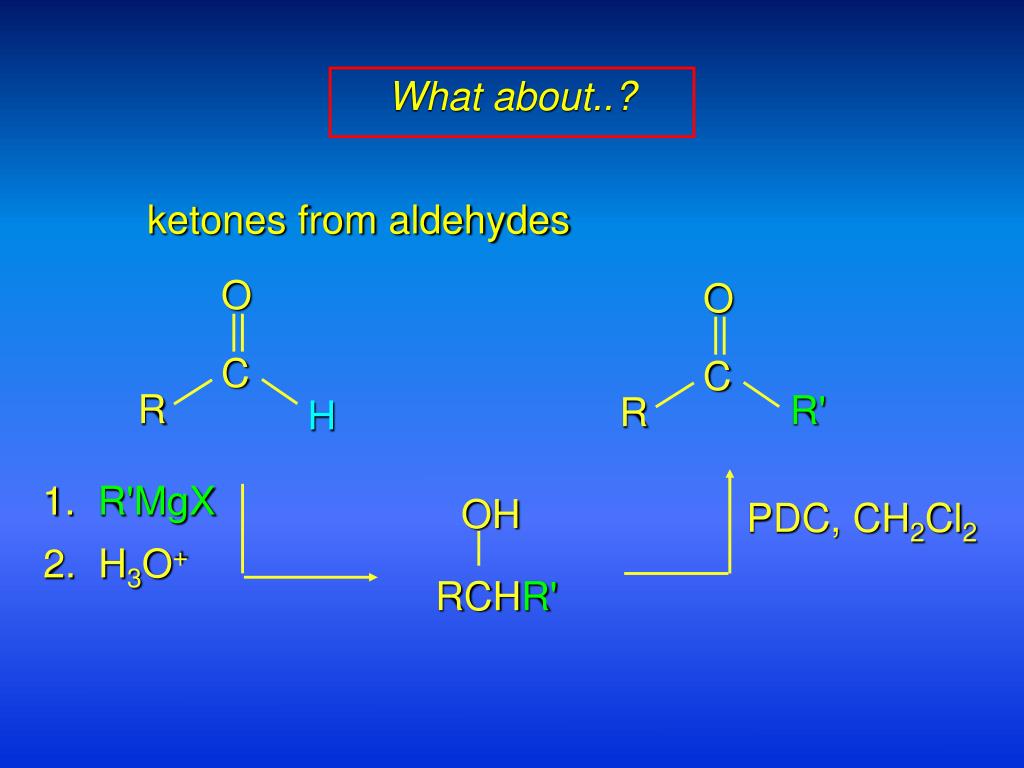 What about..?

ketones from aldehydes

O
C
R H

O
C
R R'

1. R'MgX
2. $H_3O^+$

OH
RCHR'

PDC, $CH_2Cl_2$